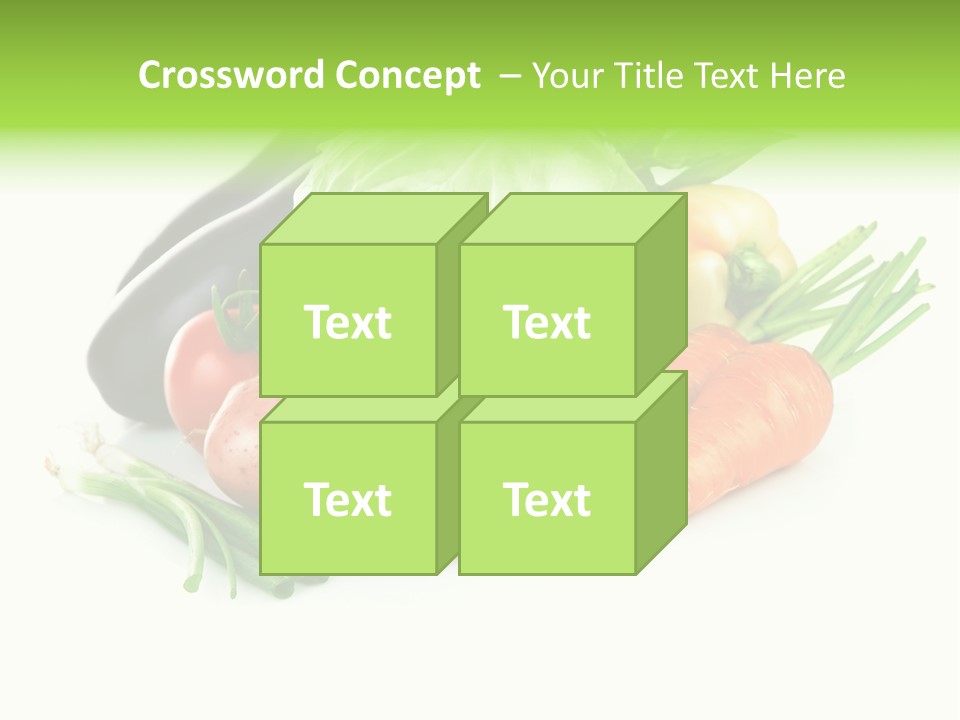 Crossword Concept – Your Title Text Here

Text

Text

Text

Text